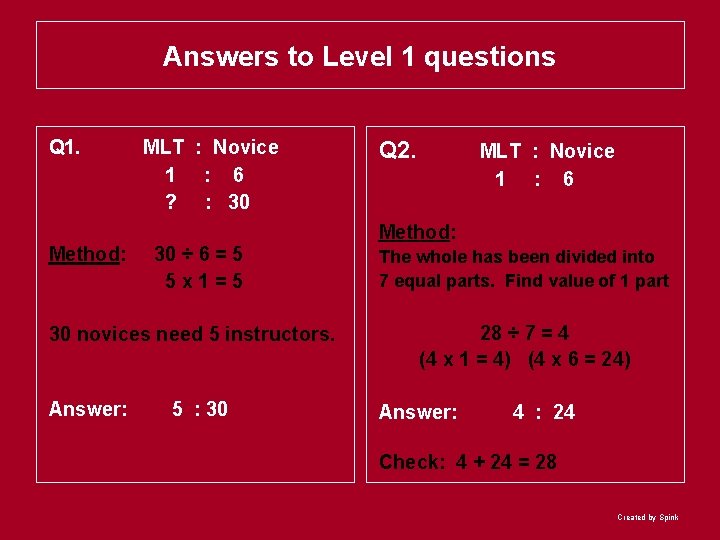 Answers to Level 1 questions

Q1. MLT : Novice
1 : 6
? : 30

Method: $30 \div 6 = 5$
$5 \times 1 = 5$

30 novices need 5 instructors.

Answer: 5 : 30

Q2. MLT : Novice
1 : 6

Method:
The whole has been divided into 7 equal parts. Find value of 1 part

$28 \div 7 = 4$
$(4 \times 1 = 4)$ $(4 \times 6 = 24)$

Answer: 4 : 24

Check: $4 + 24 = 28$

Created by Spink